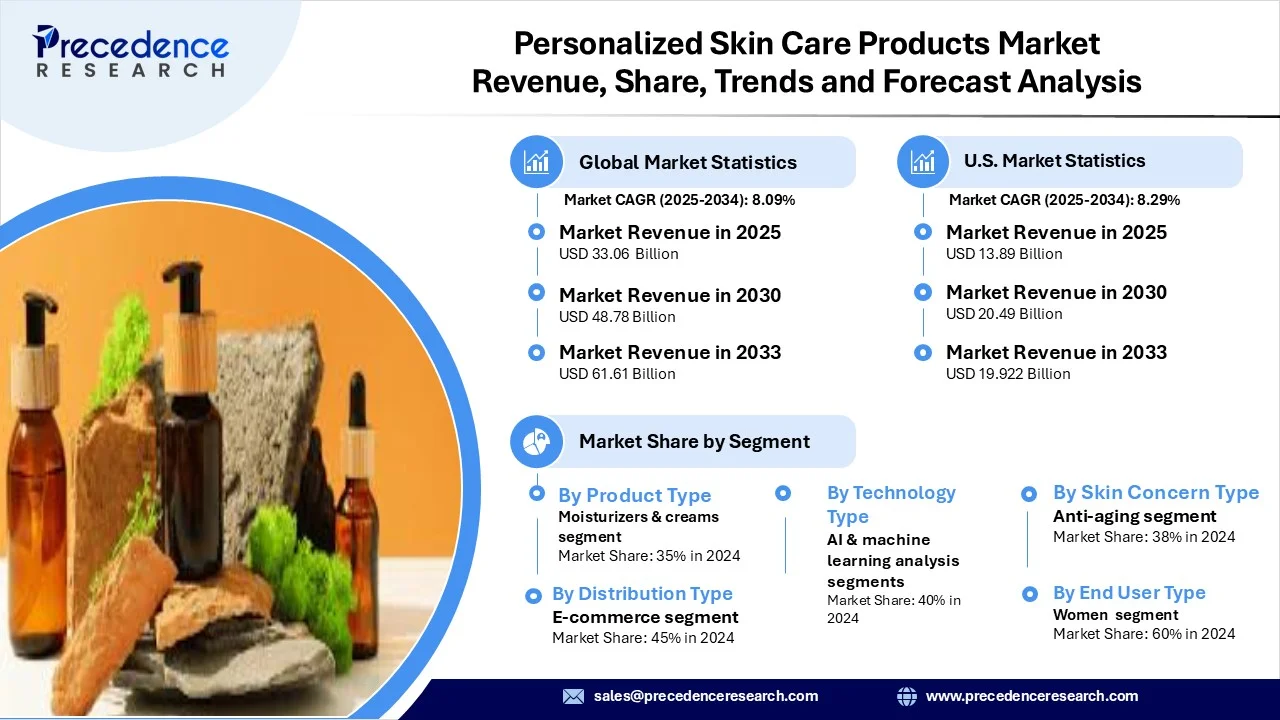 Precedence RESEARCH

Personalized Skin Care Products Market Revenue, Share, Trends and Forecast Analysis

Global Market Statistics

Market CAGR (2025-2034): 8.09%

Market Revenue in 2025
USD 33.06 Billion

Market Revenue in 2030
USD 48.78 Billion

Market Revenue in 2033
USD 61.61 Billion

U.S. Market Statistics

Market CAGR (2025-2034): 8.29%

Market Revenue in 2025
USD 13.89 Billion

Market Revenue in 2030
USD 20.49 Billion

Market Revenue in 2033
USD 19.922 Billion

Market Share by Segment

By Product Type
Moisturizers & creams segment
Market Share: 35% in 2024

By Distribution Type
E-commerce segment
Market Share: 45% in 2024

By Technology Type
AI & machine learning analysis segments
Market Share: 40% in 2024

By Skin Concern Type
Anti-aging segment
Market Share: 38% in 2024

By End User Type
Women segment
Market Share: 60% in 2024

sales@precedenceresearch.com

www.precedenceresearch.com